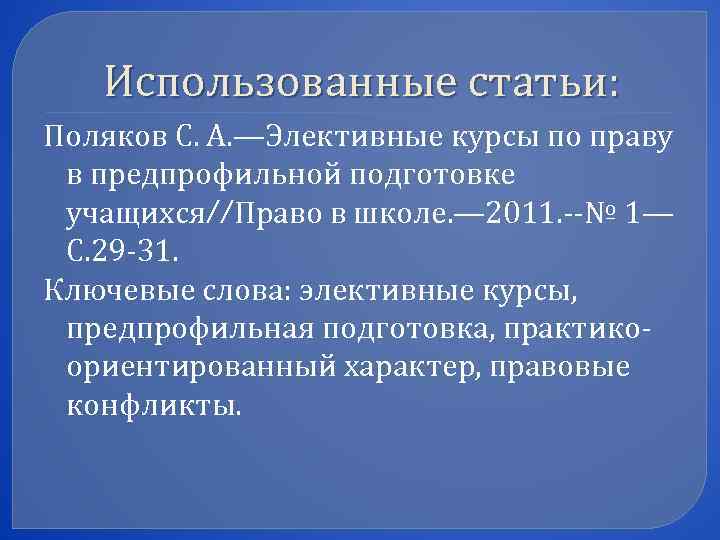 Использованные статьи:

Поляков С. А.—Элективные курсы по праву в предпрофильной подготовке учащихся//Право в школе.—2011.--№ 1—С.29-31.

Ключевые слова: элективные курсы, предпрофильная подготовка, практико-ориентированный характер, правовые конфликты.